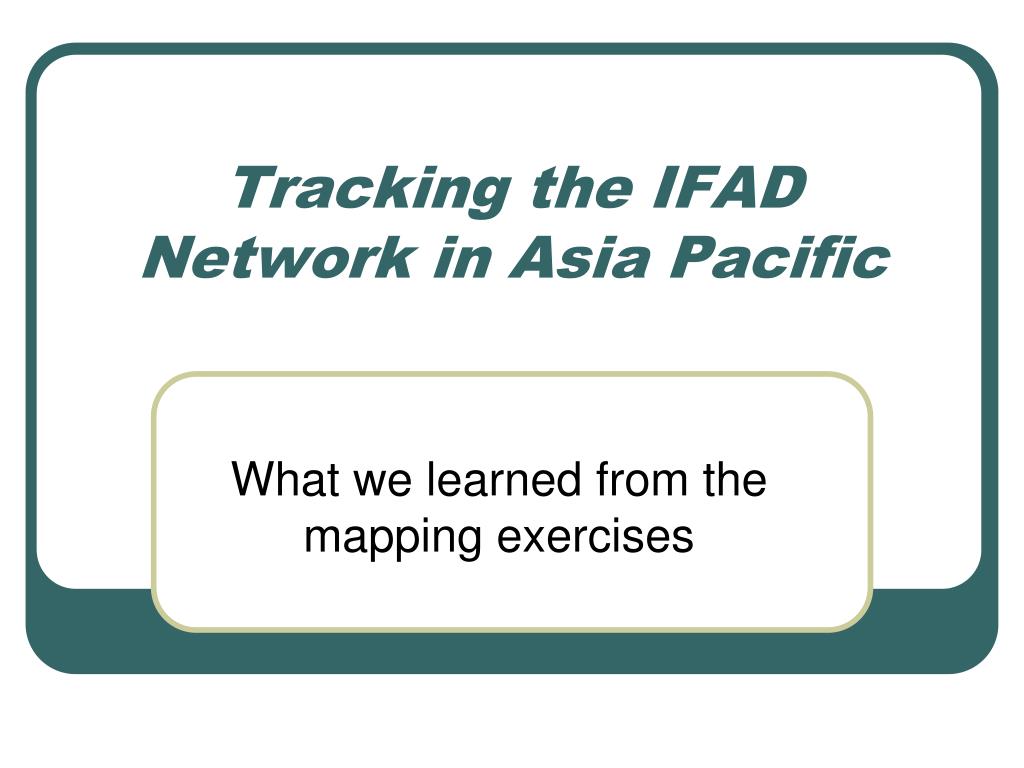 Tracking the IFAD Network in Asia Pacific

What we learned from the mapping exercises